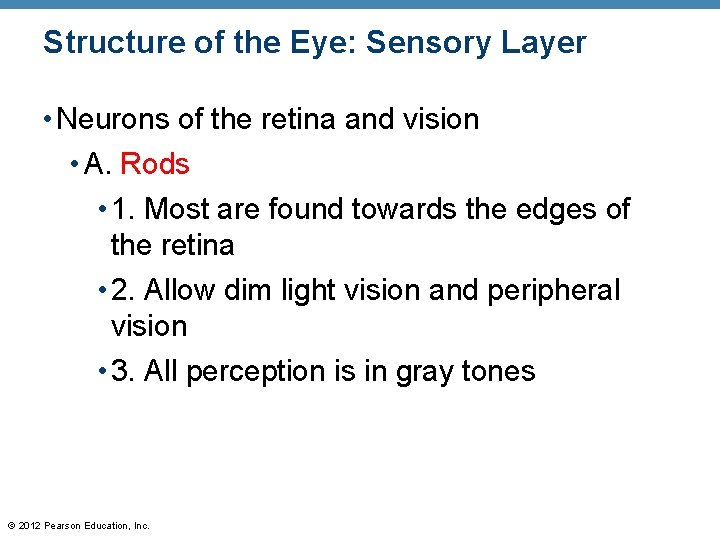 Structure of the Eye: Sensory Layer

• Neurons of the retina and vision

• A. Rods

• 1. Most are found towards the edges of the retina

• 2. Allow dim light vision and peripheral vision

• 3. All perception is in gray tones

© 2012 Pearson Education, Inc.